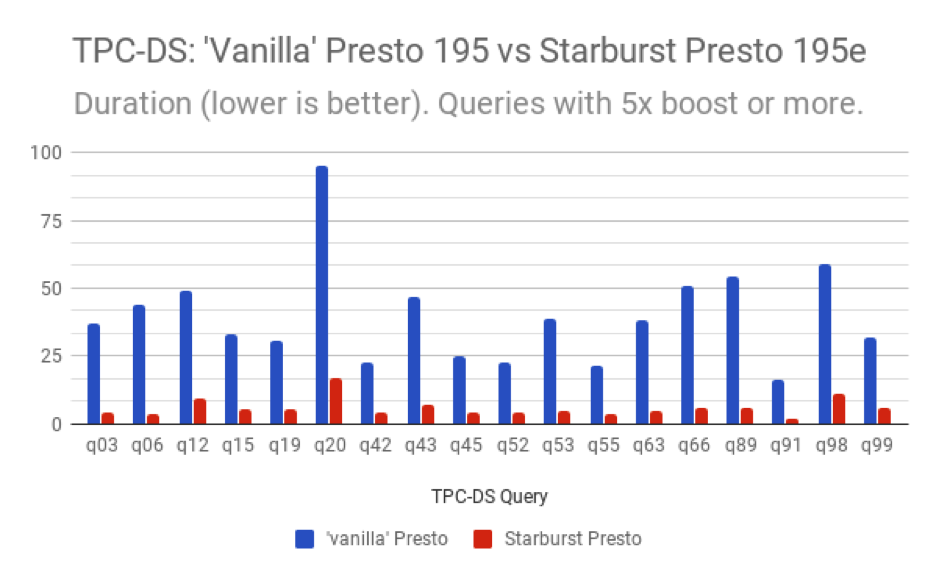 TPC-DS: 'Vanilla' Presto 195 vs Starburst Presto 195e
Duration (lower is better). Queries with 5x boost or more.

100
75
50
25
0

q03 q06 q12 q15 q19 q20 q42 q43 q45 q52 q53 q55 q63 q66 q89 q91 q98 q99

TPC-DS Query

'vanilla' Presto Starburst Presto